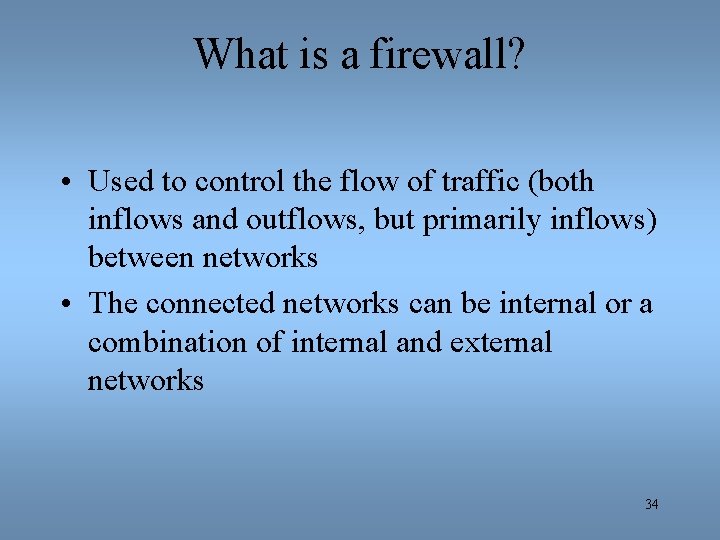 What is a firewall?

• Used to control the flow of traffic (both inflows and outflows, but primarily inflows) between networks

• The connected networks can be internal or a combination of internal and external networks

34